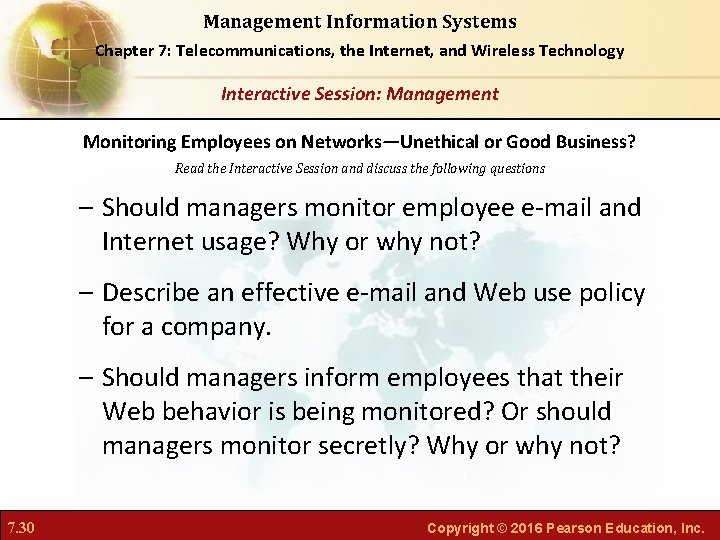 Management Information Systems

Chapter 7: Telecommunications, the Internet, and Wireless Technology

Interactive Session: Management

Monitoring Employees on Networks—Unethical or Good Business?

Read the Interactive Session and discuss the following questions

– Should managers monitor employee e-mail and Internet usage? Why or why not?

– Describe an effective e-mail and Web use policy for a company.

– Should managers inform employees that their Web behavior is being monitored? Or should managers monitor secretly? Why or why not?

7.30

Copyright © 2016 Pearson Education, Inc.